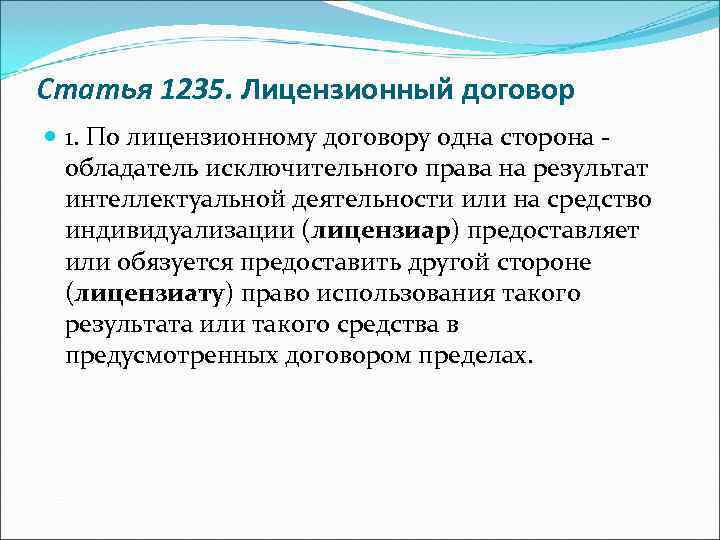 Статья 1235. Лицензионный договор

1. По лицензионному договору одна сторона - обладатель исключительного права на результат интеллектуальной деятельности или на средство индивидуализации (лицензиар) предоставляет или обязуется предоставить другой стороне (лицензиату) право использования такого результата или такого средства в предусмотренных договором пределах.